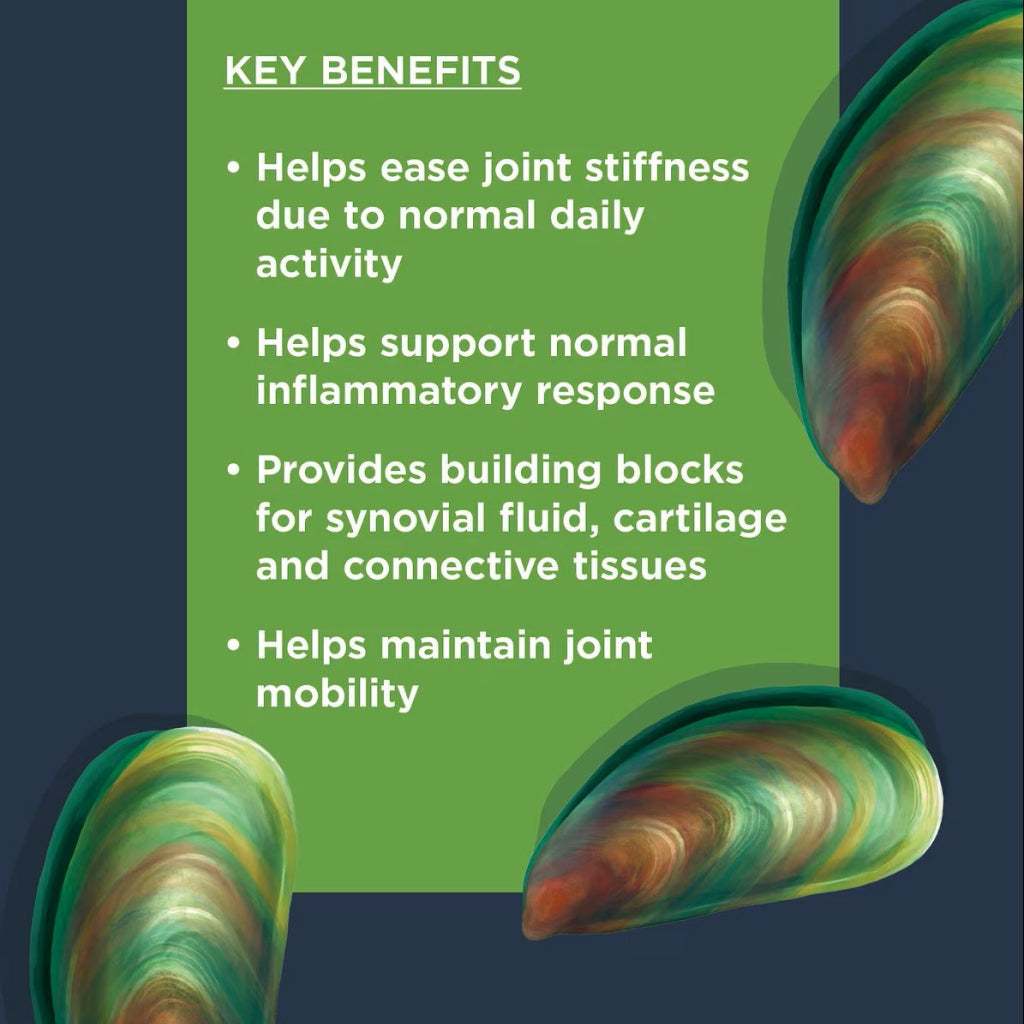 KEY BENEFITS

• Helps ease joint stiffness due to normal daily activity

• Helps support normal inflammatory response

• Provides building blocks for synovial fluid, cartilage and connective tissues

• Helps maintain joint mobility